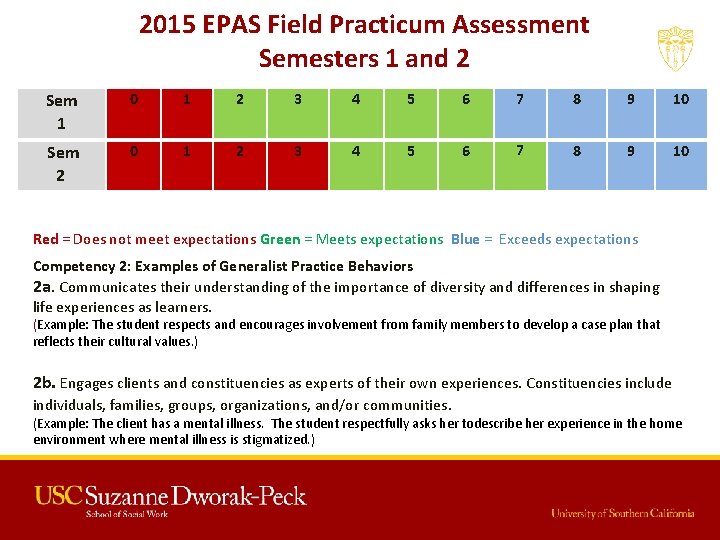 2015 EPAS Field Practicum Assessment
Semesters 1 and 2

| Sem 1 | 0 | 1 | 2 | 3 | 4 | 5 | 6 | 7 | 8 | 9 | 10 |
|---|---|---|---|---|---|---|---|---|---|---|---|
| Sem 2 | 0 | 1 | 2 | 3 | 4 | 5 | 6 | 7 | 8 | 9 | 10 |

Red = Does not meet expectations Green = Meets expectations Blue = Exceeds expectations

Competency 2: Examples of Generalist Practice Behaviors
2a. Communicates their understanding of the importance of diversity and differences in shaping life experiences as learners.
(Example: The student respects and encourages involvement from family members to develop a case plan that reflects their cultural values.)

2b. Engages clients and constituencies as experts of their own experiences. Constituencies include individuals, families, groups, organizations, and/or communities.
(Example: The client has a mental illness. The student respectfully asks her todescribe her experience in the home environment where mental illness is stigmatized.)

USC Suzanne Dworak-Peck
School of Social Work

University of Southern California